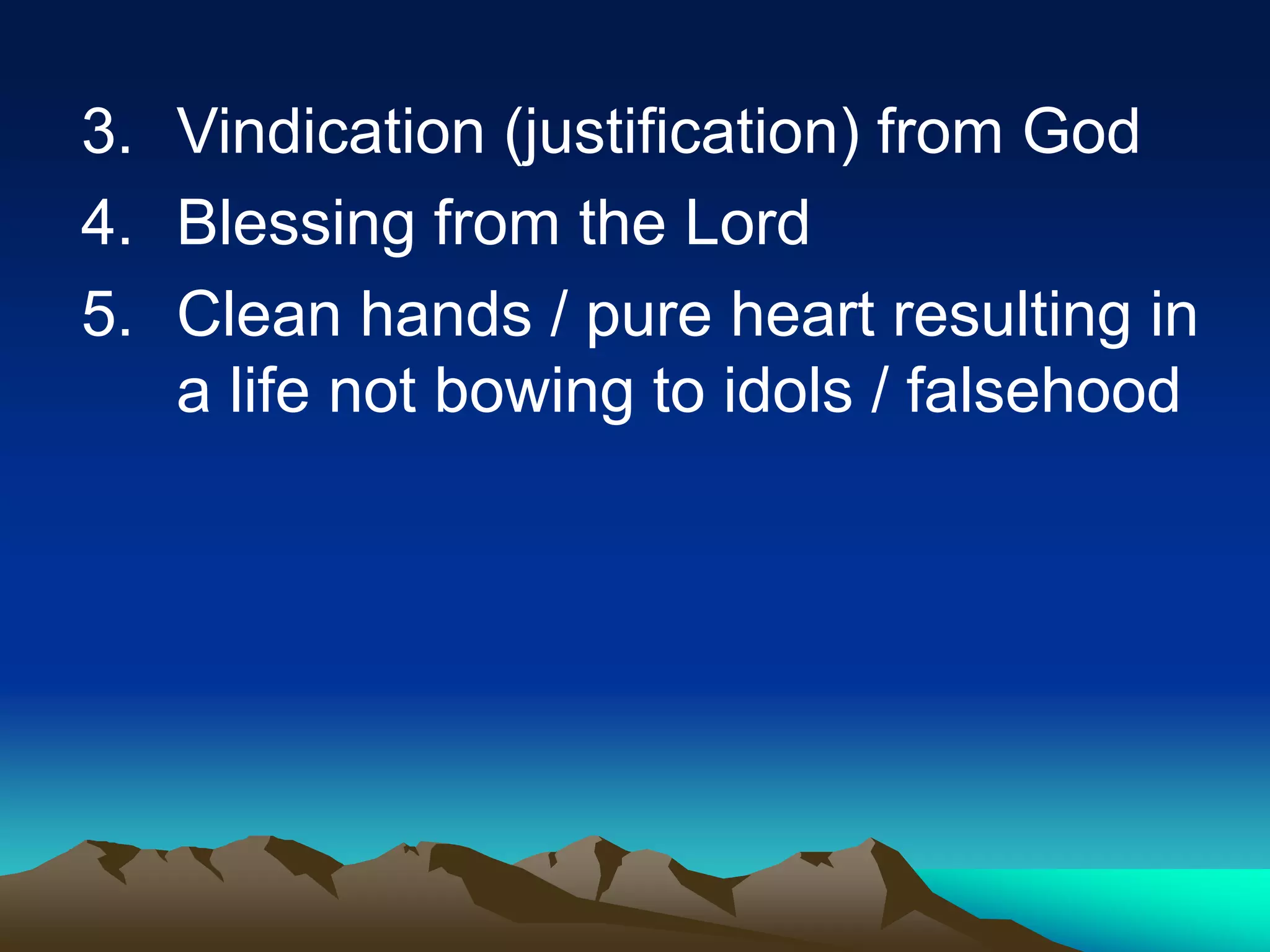 3. Vindication (justification) from God
4. Blessing from the Lord
5. Clean hands / pure heart resulting in a life not bowing to idols / falsehood